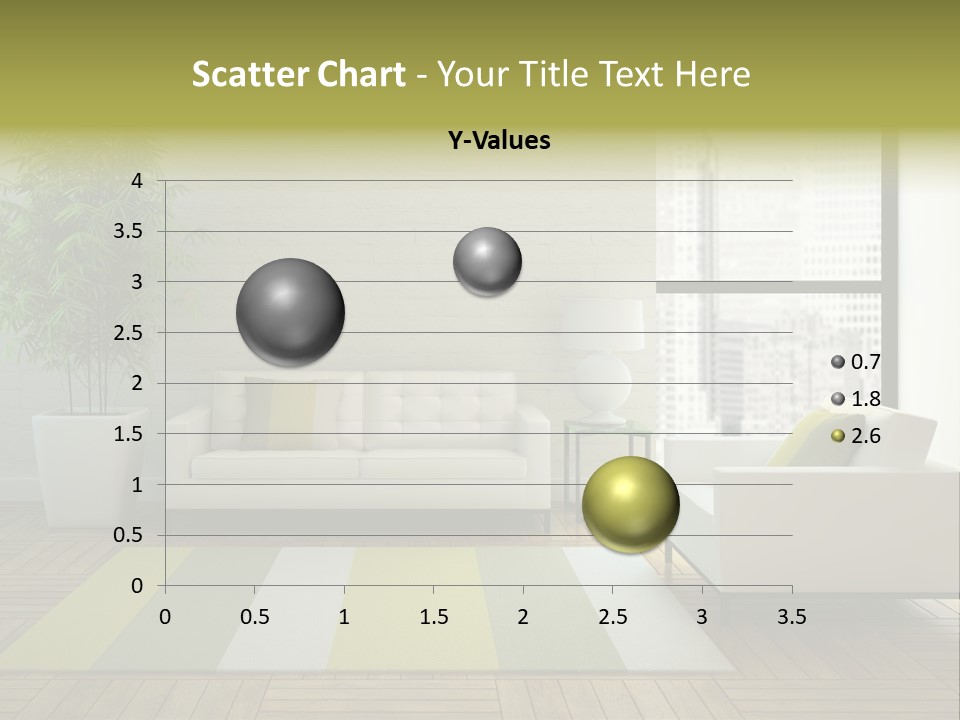 Scatter Chart - Your Title Text Here

Y-Values

4
3.5
3
2.5
2
1.5
1
0.5
0

0 0.5 1 1.5 2 2.5 3 3.5

0.7
1.8
2.6